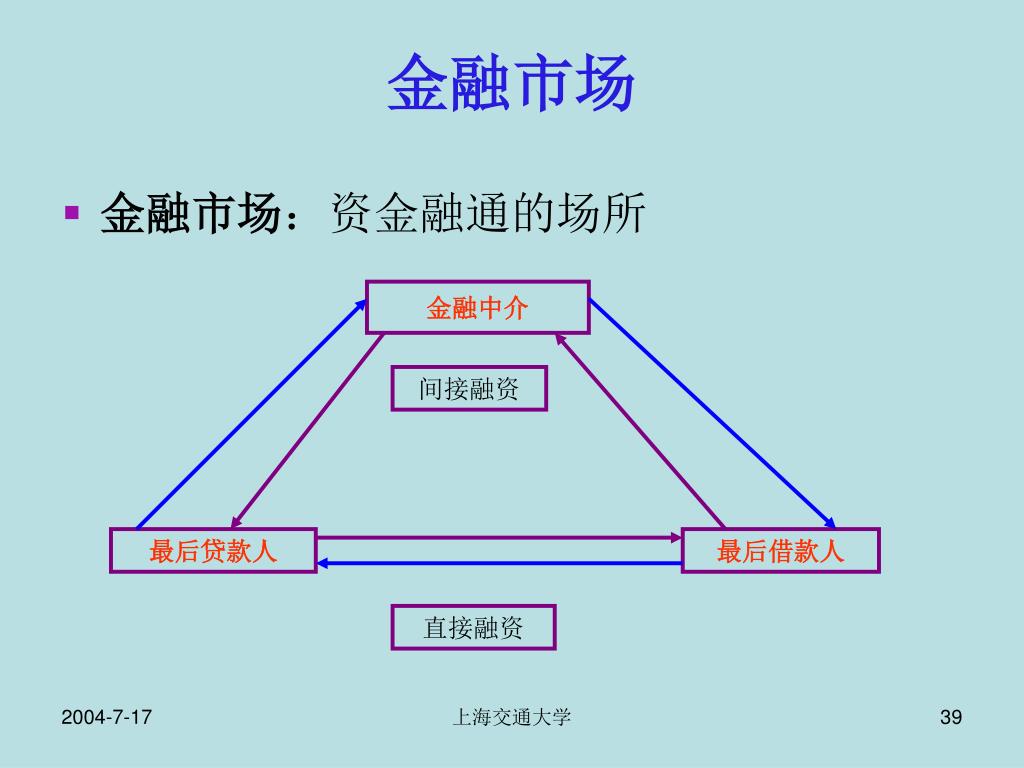 金融市场

金融市场：资金融通的场所

金融中介

间接融资

最后贷款人

最后借款人

直接融资

2004-7-17

上海交通大学

39